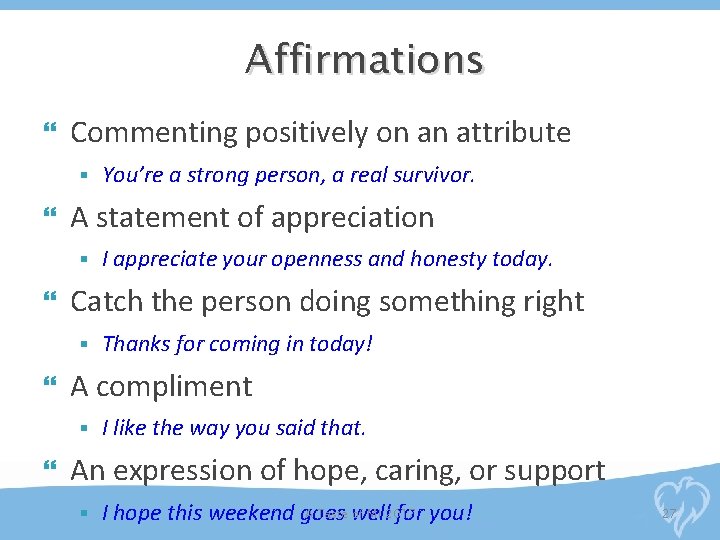 Affirmations

Commenting positively on an attribute

You're a strong person, a real survivor.

A statement of appreciation

I appreciate your openness and honesty today.

Catch the person doing something right

Thanks for coming in today!

A compliment

I like the way you said that.

An expression of hope, caring, or support

I hope this weekend goes well for you!

27